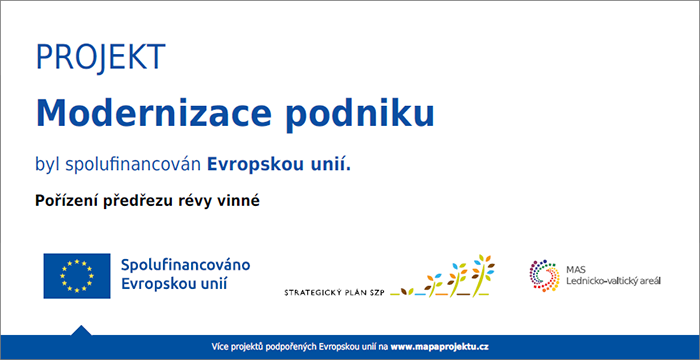 PROJEKT

Modernizace podniku

byl spolufinancován Evropskou unií.

Pořízení předřezu révy vinné

Spolufinancováno Evropskou unií

STRATEGICKÝ PLÁN SZP

MAS Lednicko-valtický areál

Více projektů podpořených Evropskou unií na www.mapaprojektu.cz